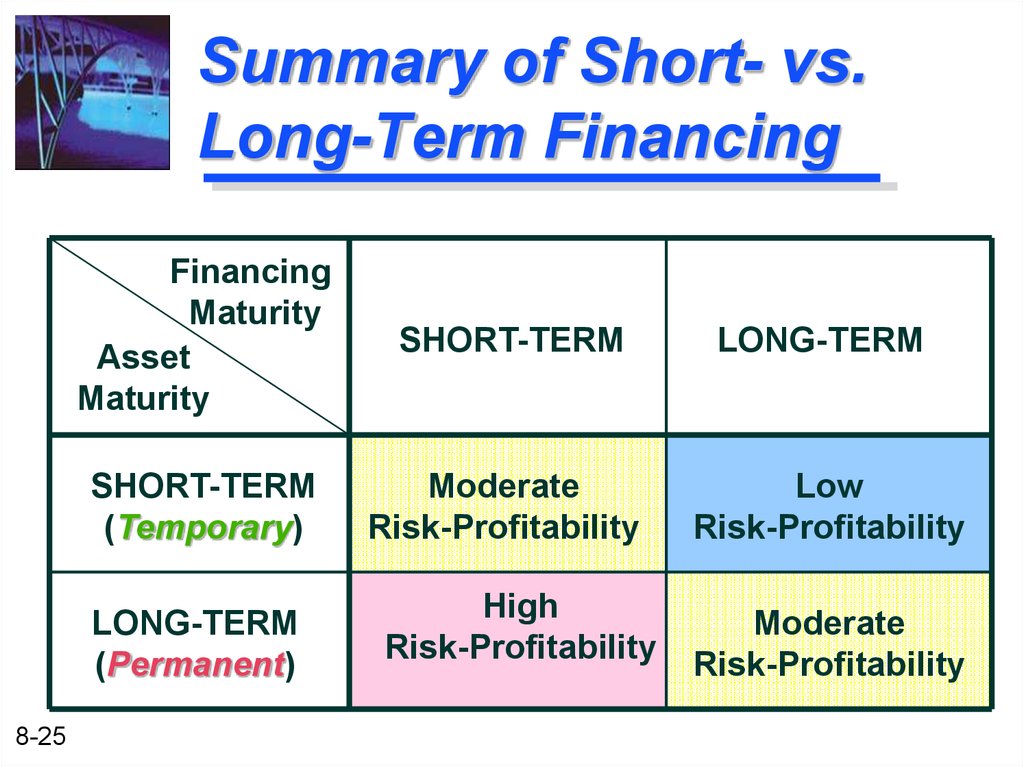 Summary of Short- vs. Long-Term Financing

| Financing Maturity / Asset Maturity | SHORT-TERM | LONG-TERM |
|---|---|---|
| SHORT-TERM (Temporary) | Moderate Risk-Profitability | Low Risk-Profitability |
| LONG-TERM (Permanent) | High Risk-Profitability | Moderate Risk-Profitability |

8-25